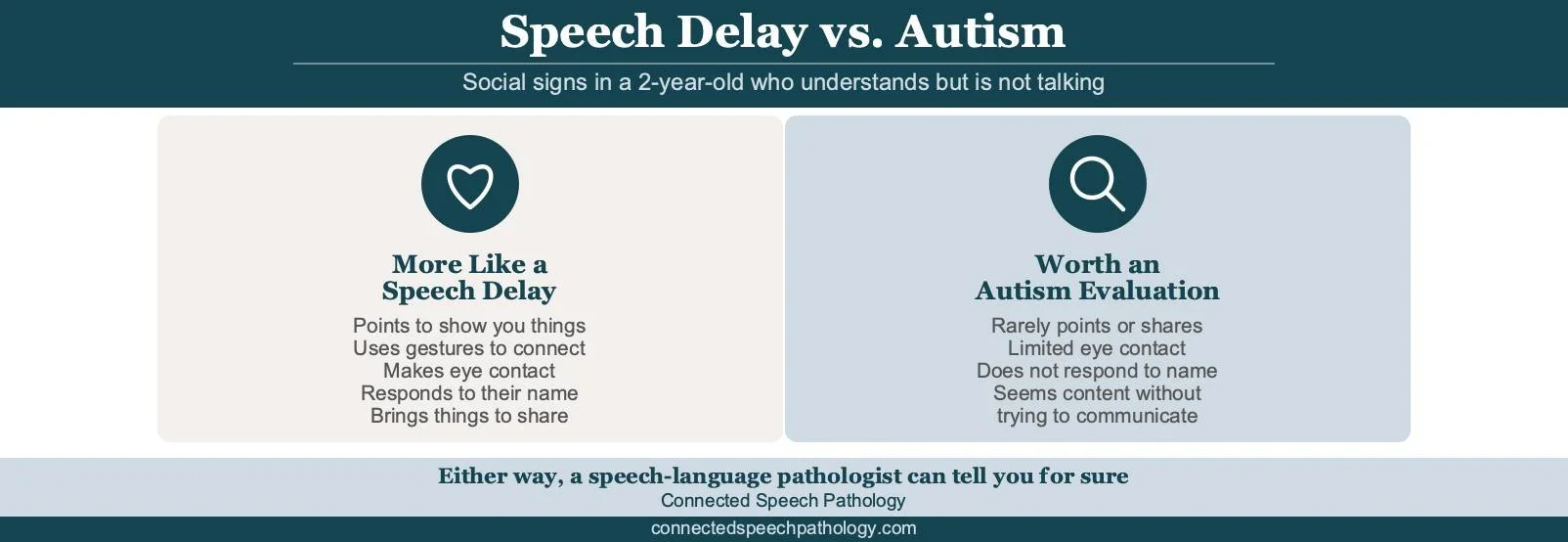 Speech Delay vs. Autism

Social signs in a 2-year-old who understands but is not talking

More Like a Speech Delay

Points to show you things
Uses gestures to connect
Makes eye contact
Responds to their name
Brings things to share

Worth an Autism Evaluation

Rarely points or shares
Limited eye contact
Does not respond to name
Seems content without trying to communicate

Either way, a speech-language pathologist can tell you for sure
Connected Speech Pathology
connectedspeechpathology.com